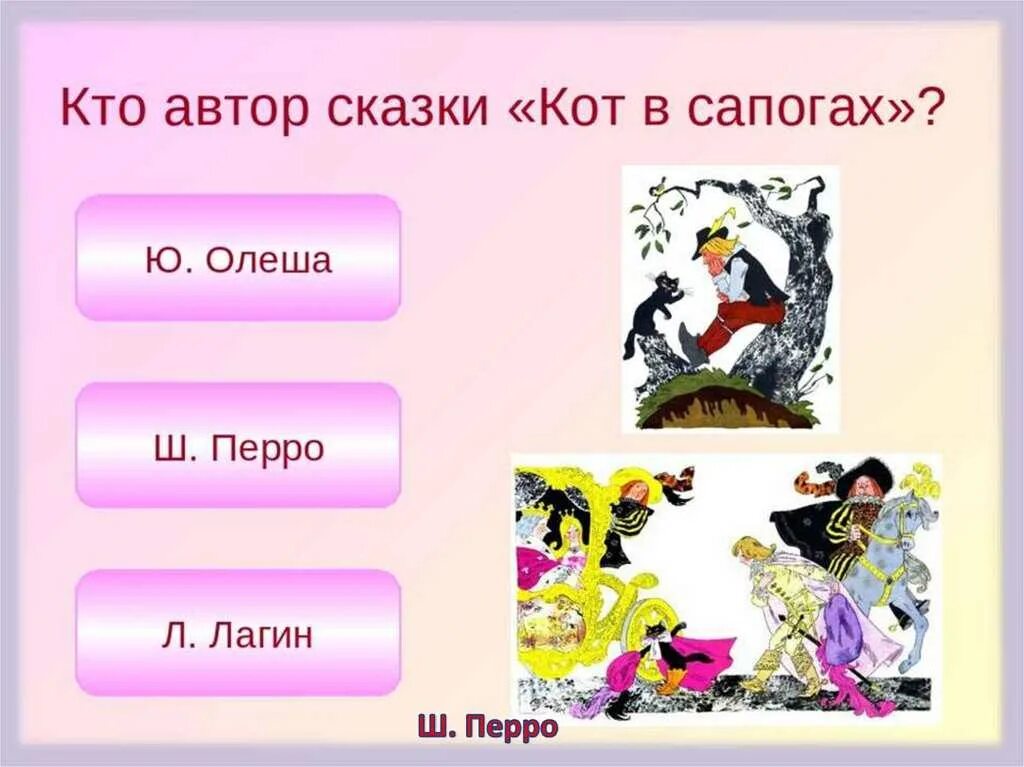 Кто автор сказки «Кот в сапогах»?

Ю. Олеша

Ш. Перро

Л. Лагин

Ш. Перро